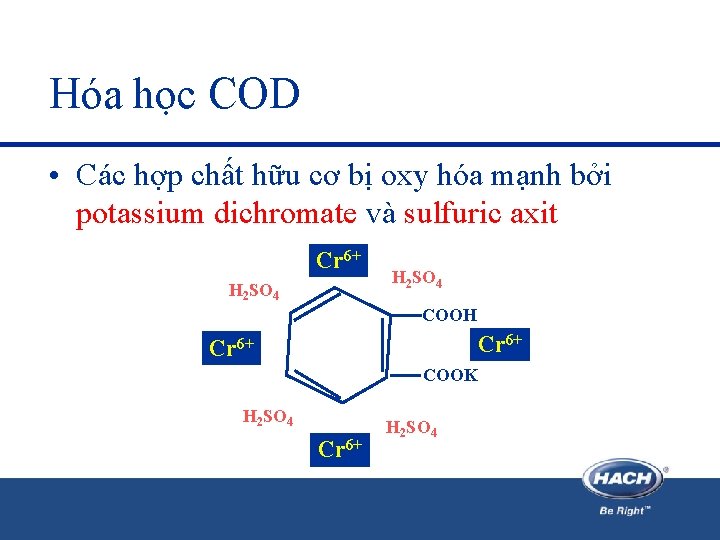 Hóa học COD

• Các hợp chất hữu cơ bị oxy hóa mạnh bởi potassium dichromate và sulfuric axit

$Cr^{6+}$

$H_2SO_4$

$H_2SO_4$

COOH

$Cr^{6+}$

$Cr^{6+}$

COOK

$H_2SO_4$

$H_2SO_4$

$Cr^{6+}$

HACH®

Be Right™